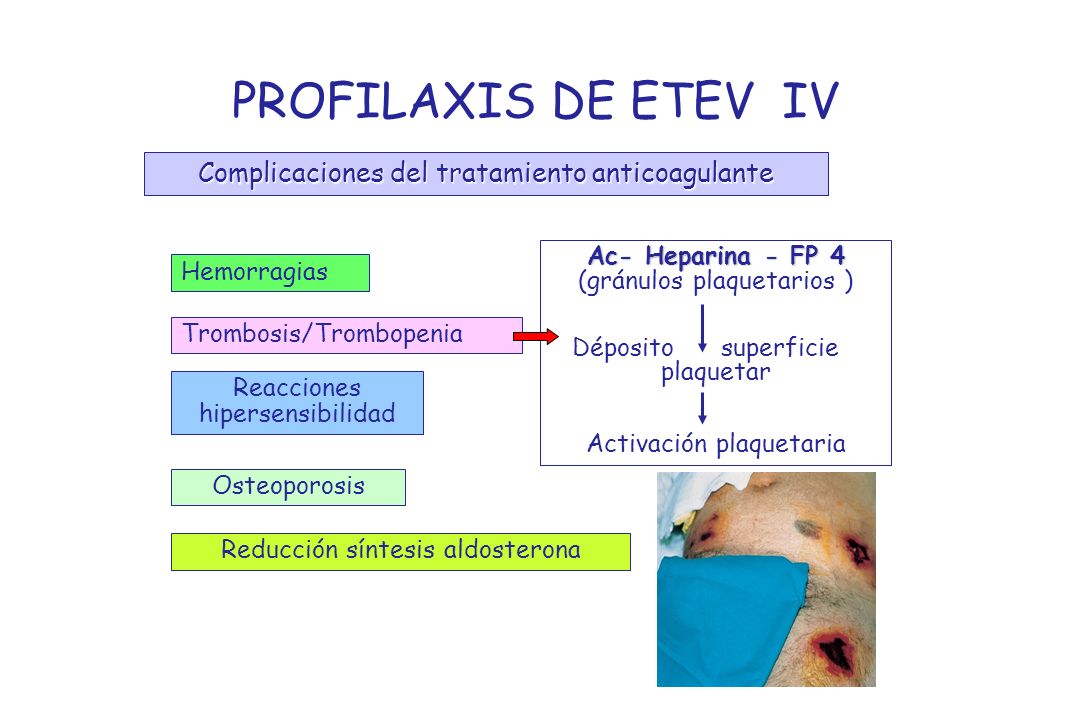 PROFILAXIS DE ETEV IV

Complicaciones del tratamiento anticoagulante

Hemorragias

Trombosis/Trombopenia

Reacciones hipersensibilidad

Osteoporosis

Reducción síntesis aldosterona

Ac- Heparina - FP 4
(gránulos plaquetarios )

Déposito superficie plaquetar

Activación plaquetaria